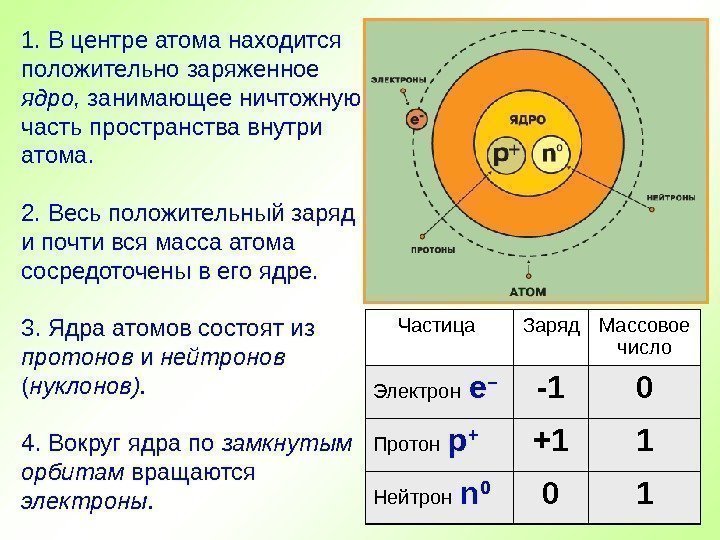 1. В центре атома находится положительно заряженное ядро, занимающее ничтожную часть пространства внутри атома.

2. Весь положительный заряд и почти вся масса атома сосредоточены в его ядре.

3. Ядра атомов состоят из протонов и нейтронов (нуклонов).

4. Вокруг ядра по замкнутым орбитам вращаются электроны.

ЭЛЕКТРОНЫ
$e^-$
ЯДРО
$p^+$
$n^0$
НЕЙТРОНЫ
ПРОТОНЫ
АТОМ

| Частица | Заряд | Массовое число |
|---|---|---|
| Электрон $e^-$ | -1 | 0 |
| Протон $p^+$ | +1 | 1 |
| Нейтрон $n^0$ | 0 | 1 |